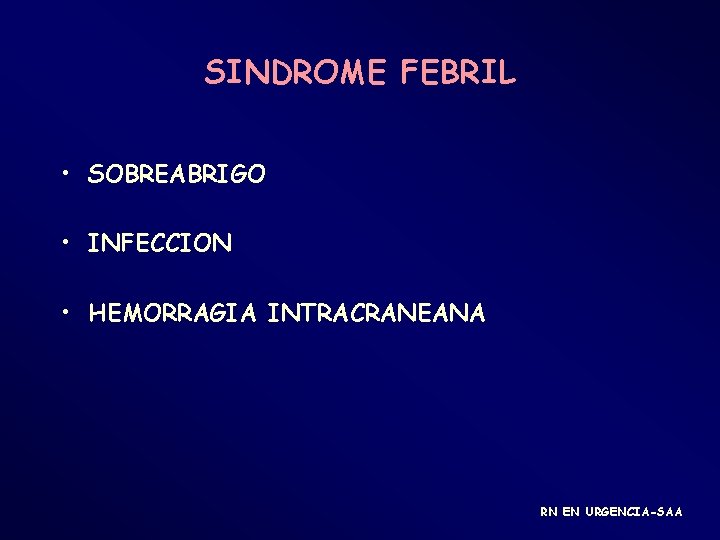 SINDROME FEBRIL

• SOBREABRIGO

• INFECCION

• HEMORRAGIA INTRACRANEANA

RN EN URGENCIA-SAA